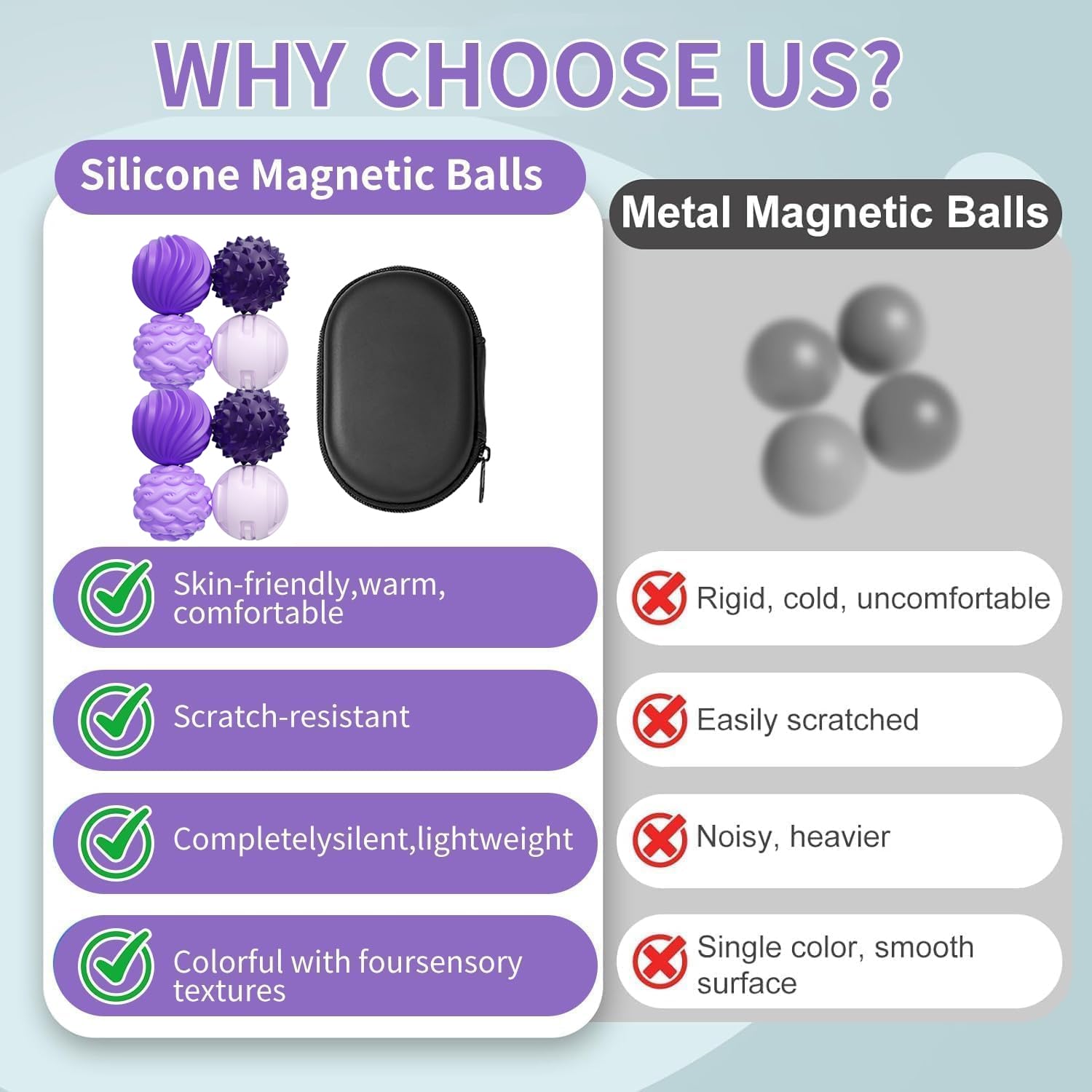 WHY CHOOSE US?

Silicone Magnetic Balls

Skin-friendly,warm, comfortable

Scratch-resistant

Completelysilent,lightweight

Colorful with foursensory textures

Metal Magnetic Balls

Rigid, cold, uncomfortable

Easily scratched

Noisy, heavier

Single color, smooth surface